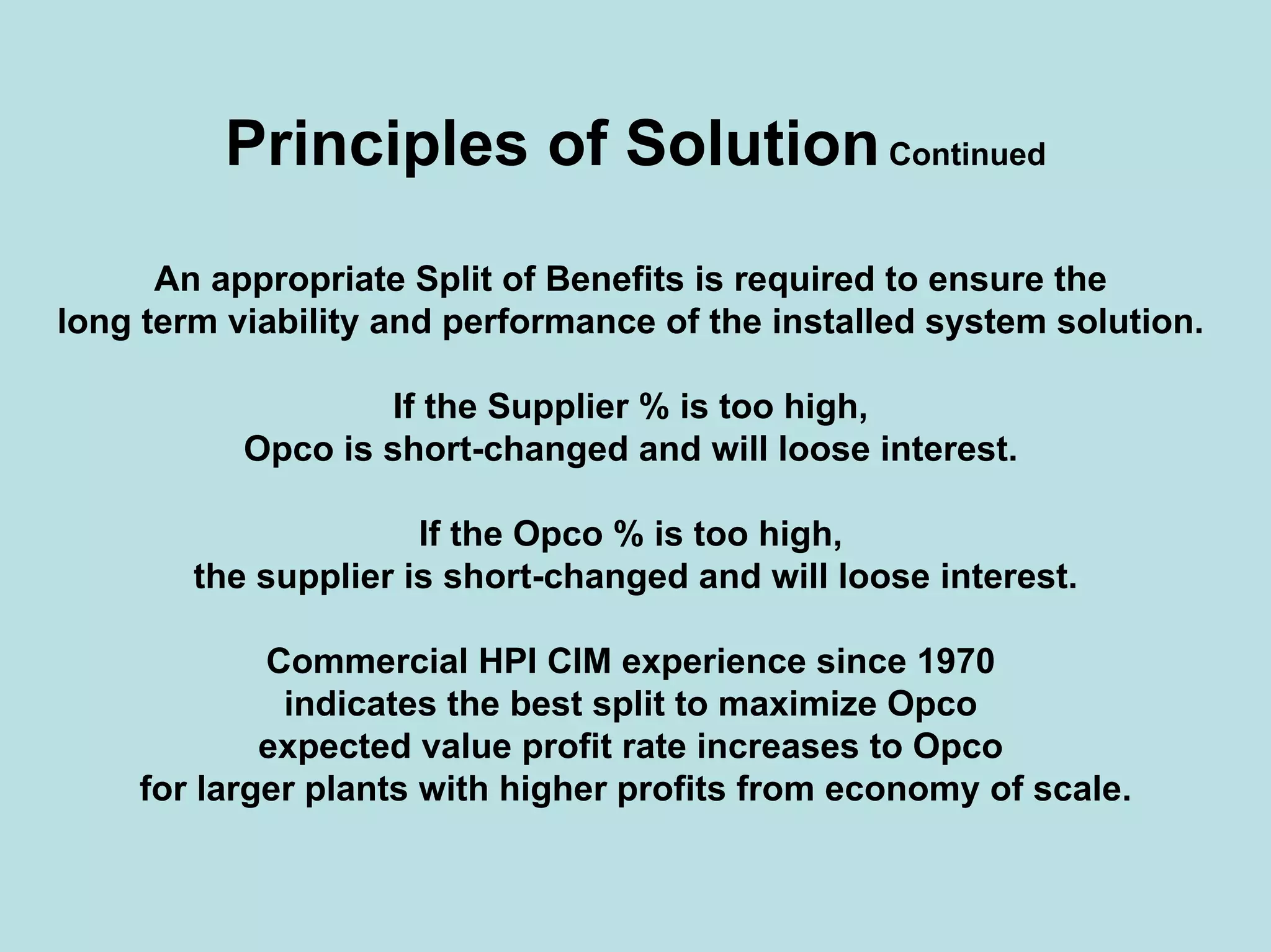 Principles of Solution Continued

An appropriate Split of Benefits is required to ensure the long term viability and performance of the installed system solution.

If the Supplier % is too high, Opco is short-changed and will loose interest.

If the Opco % is too high, the supplier is short-changed and will loose interest.

Commercial HPI CIM experience since 1970 indicates the best split to maximize Opco expected value profit rate increases to Opco for larger plants with higher profits from economy of scale.